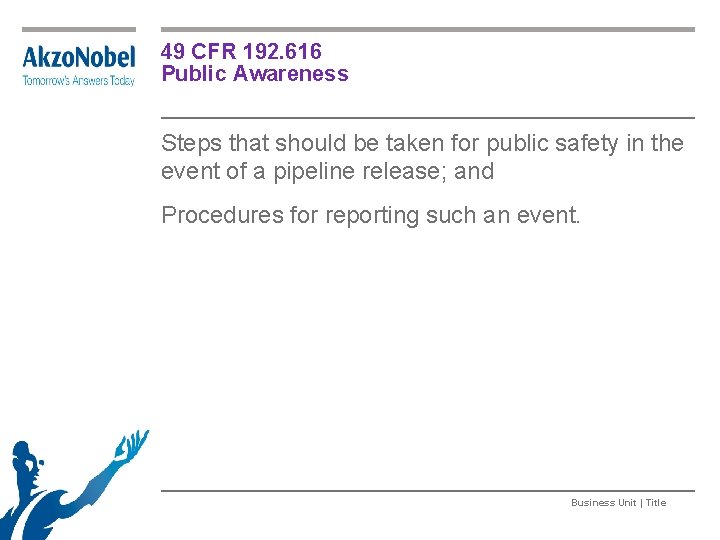 AkzoNobel
Tomorrow's Answers Today

49 CFR 192.616
Public Awareness

Steps that should be taken for public safety in the event of a pipeline release; and

Procedures for reporting such an event.

Business Unit | Title